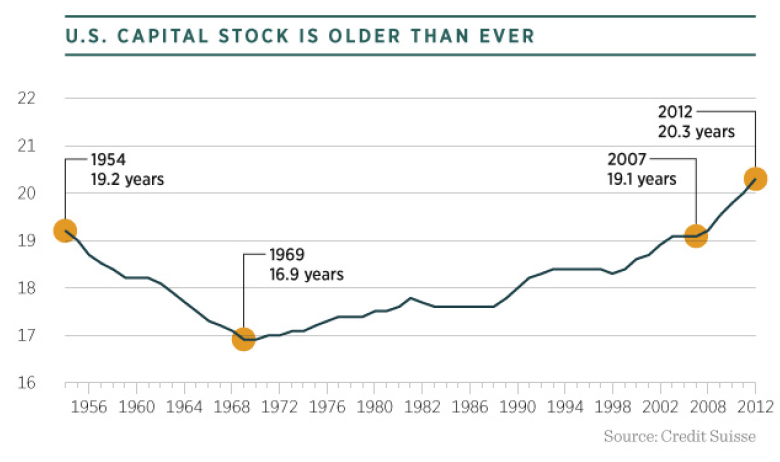 U.S. CAPITAL STOCK IS OLDER THAN EVER

22
21
20
19
18
17
16

1954
19.2 years

1969
16.9 years

2007
19.1 years

2012
20.3 years

1956 1960 1964 1968 1972 1976 1980 1982 1986 1990 1994 1998 2002 2008 2012

Source: Credit Suisse